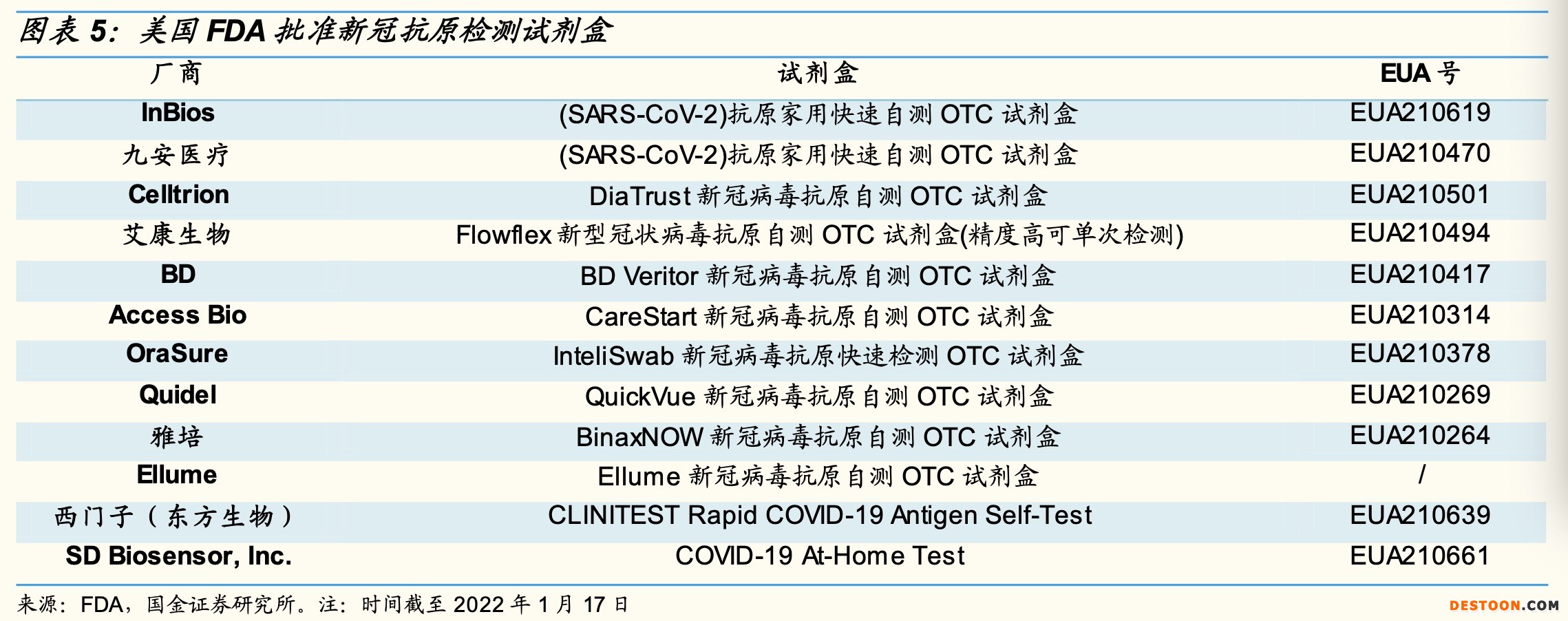 图表 5：美国 FDA 批准新冠抗原检测试剂盒

| 厂商 | 试剂盒 | EUA 号 |
|---|---|---|
| InBios | (SARS-CoV-2)抗原家用快速自测 OTC 试剂盒 | EUA210619 |
| 九安医疗 | (SARS-CoV-2)抗原家用快速自测 OTC 试剂盒 | EUA210470 |
| Celltrion | DiaTrust 新冠病毒抗原自测 OTC 试剂盒 | EUA210501 |
| 艾康生物 | Flowflex 新型冠状病毒抗原自测 OTC 试剂盒(精度高可单次检测) | EUA210494 |
| BD | BD Veritor 新冠病毒抗原自测 OTC 试剂盒 | EUA210417 |
| Access Bio | CareStart 新冠病毒抗原自测 OTC 试剂盒 | EUA210314 |
| OraSure | InteliSwab 新冠病毒抗原快速检测 OTC 试剂盒 | EUA210378 |
| Quidel | QuickVue 新冠病毒抗原自测 OTC 试剂盒 | EUA210269 |
| 雅培 | BinaxNOW 新冠病毒抗原自测 OTC 试剂盒 | EUA210264 |
| Ellume | Ellume 新冠病毒抗原自测 OTC 试剂盒 | / |
| 西门子（东方生物） | CLINITEST Rapid COVID-19 Antigen Self-Test | EUA210639 |
| SD Biosensor, Inc. | COVID-19 At-Home Test | EUA210661 |

来源：FDA，国金证券研究所。注：时间截至 2022 年 1 月 17 日

DESTOON.COM